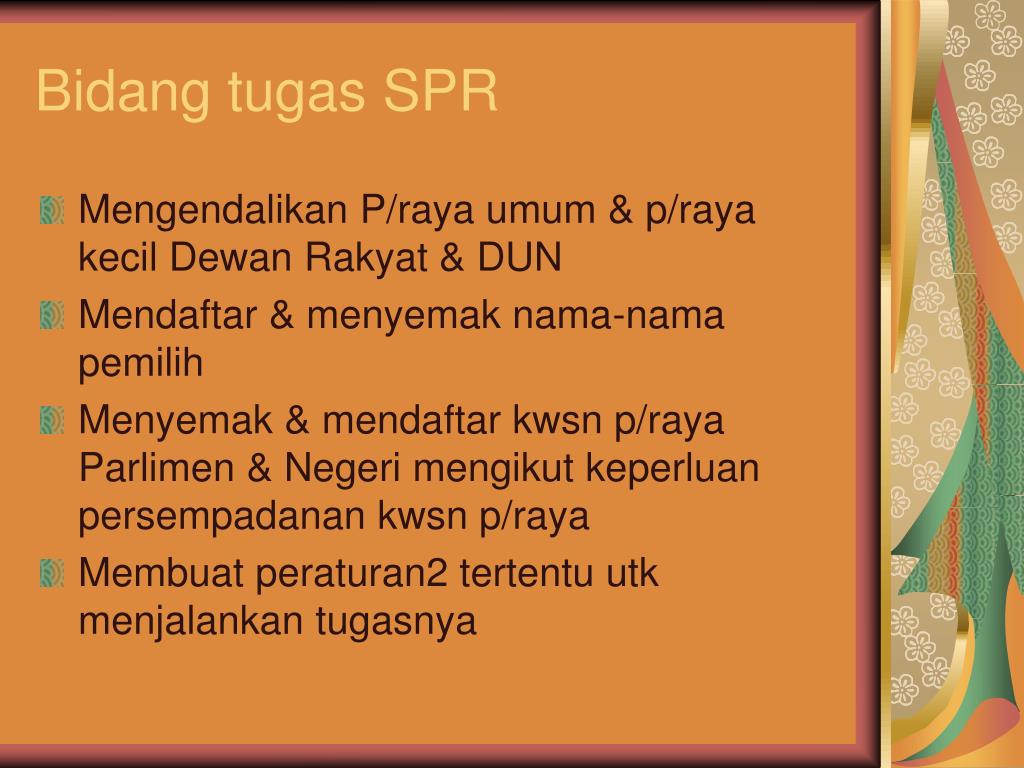 Bidang tugas SPR

Mengendalikan P/raya umum & p/raya kecil Dewan Rakyat & DUN

Mendaftar & menyemak nama-nama pemilih

Menyemak & mendaftar kwsn p/raya Parlimen & Negeri mengikut keperluan persempadanan kwsn p/raya

Membuat peraturan2 tertentu utk menjalankan tugasnya